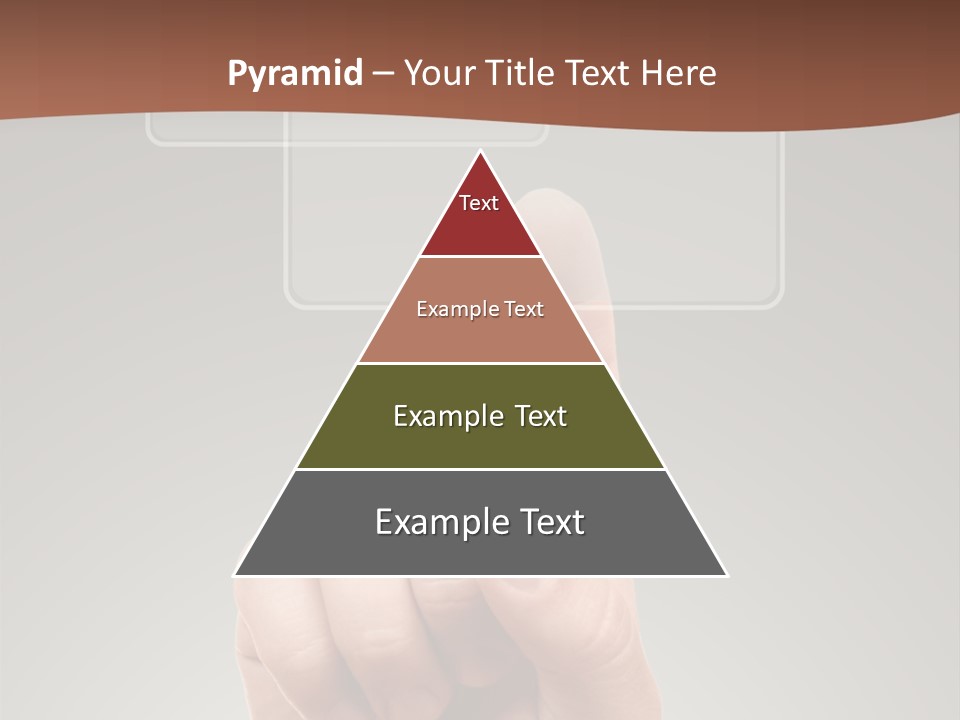 Pyramid – Your Title Text Here

Text

Example Text

Example Text

Example Text